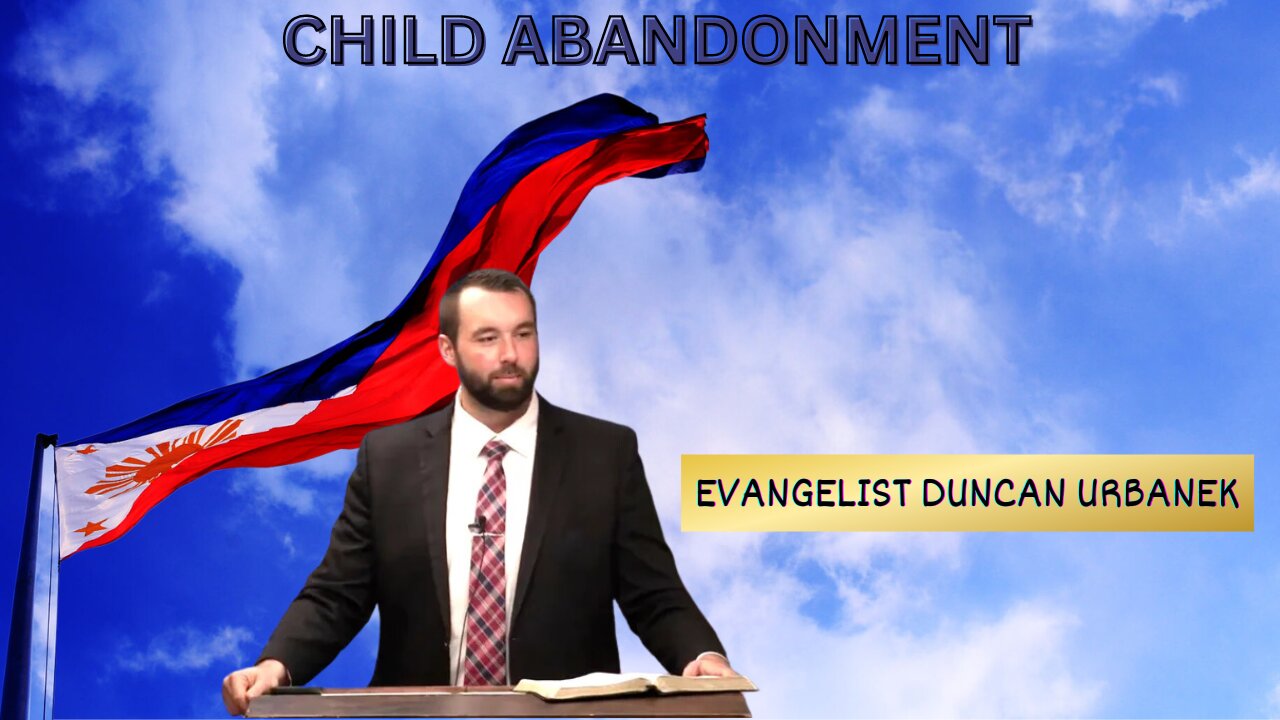 CHILD ABANDONMENT

EVANGELIST DUNCAN URBANEK